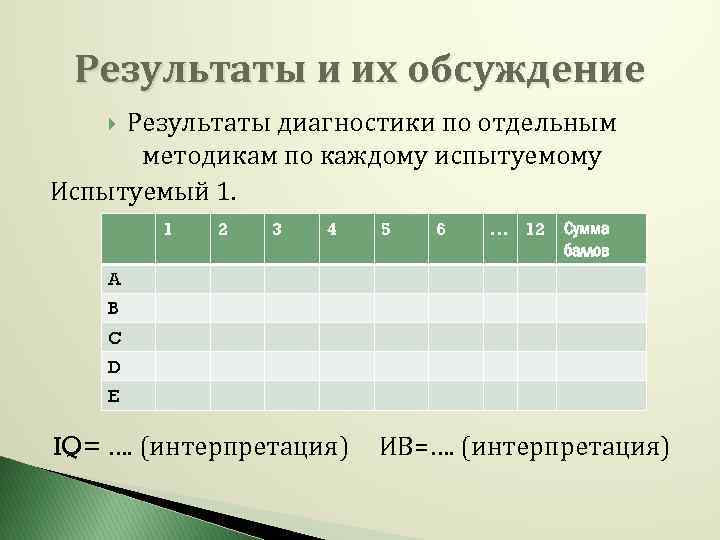 Результаты и их обсуждение

Результаты диагностики по отдельным методикам по каждому испытуемому

Испытуемый 1.

| | 1 | 2 | 3 | 4 | 5 | 6 | … | 12 | Сумма баллов |
|---|---|---|---|---|---|---|---|---|---|
| A | | | | | | | | | |
| B | | | | | | | | | |
| C | | | | | | | | | |
| D | | | | | | | | | |
| E | | | | | | | | | |

IQ= …. (интерпретация) ИВ=…. (интерпретация)